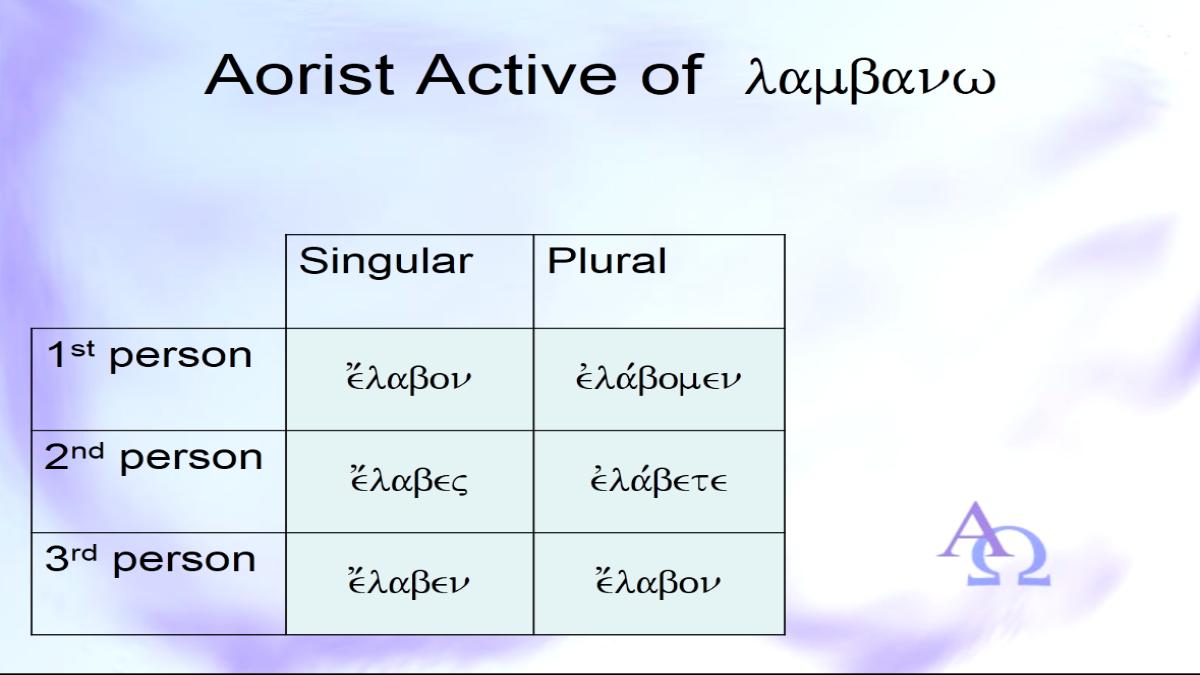 Aorist Active of λαμβανω

| | Singular | Plural |
|---|---|---|
| 1st person | ἔλαβον | ἐλάβομεν |
| 2nd person | ἔλαβες | ἐλάβετε |
| 3rd person | ἔλαβεν | ἔλαβον |

ΑΩ